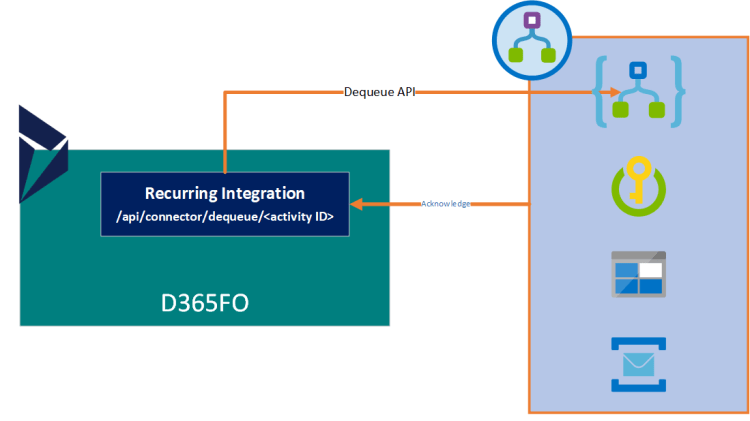 Dequeue API

Recurring Integration
/api/connector/dequeue/<activity ID>

Acknowledge

D365FO